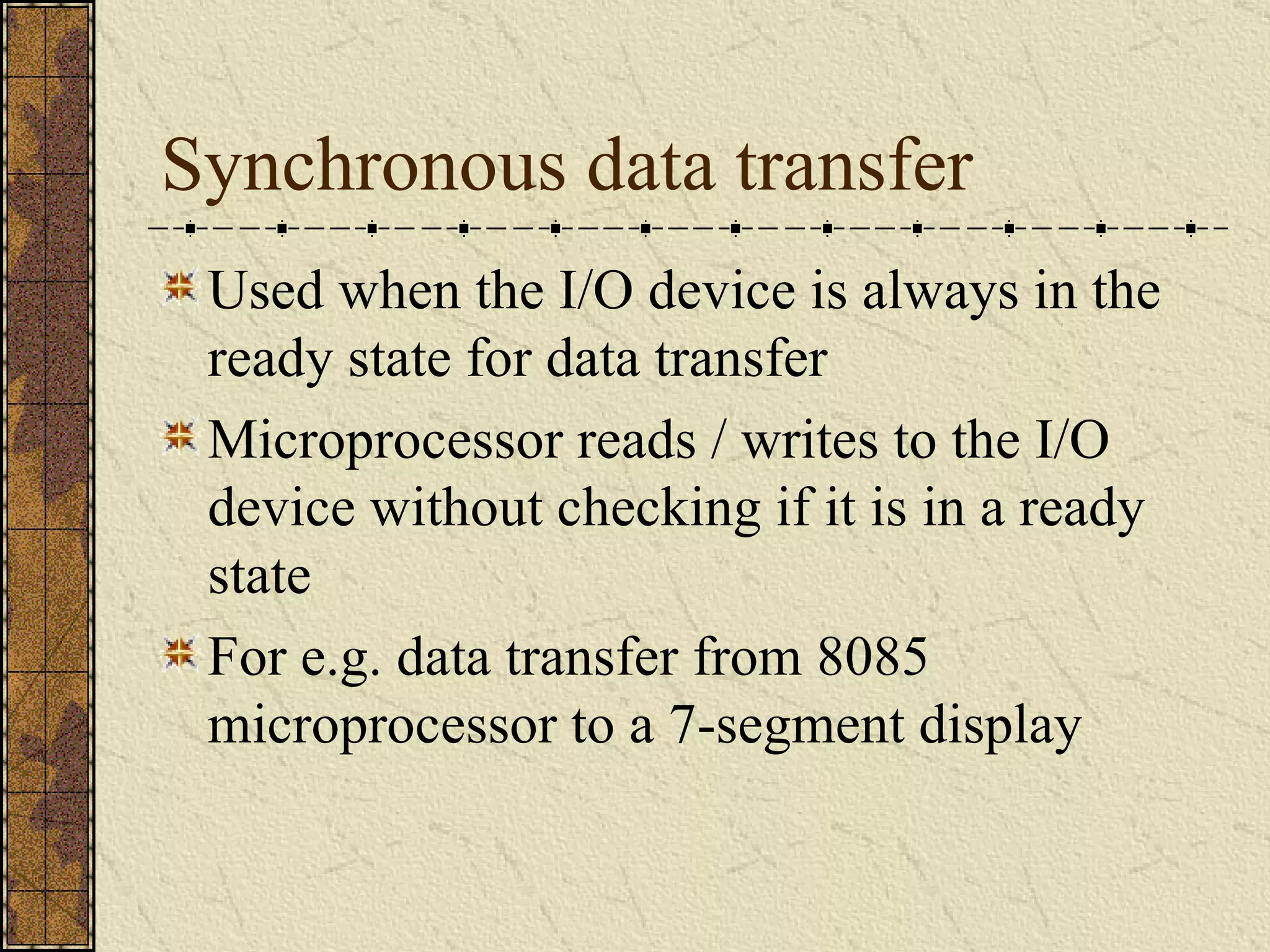 Synchronous data transfer

Used when the I/O device is always in the ready state for data transfer

Microprocessor reads / writes to the I/O device without checking if it is in a ready state

For e.g. data transfer from 8085 microprocessor to a 7-segment display